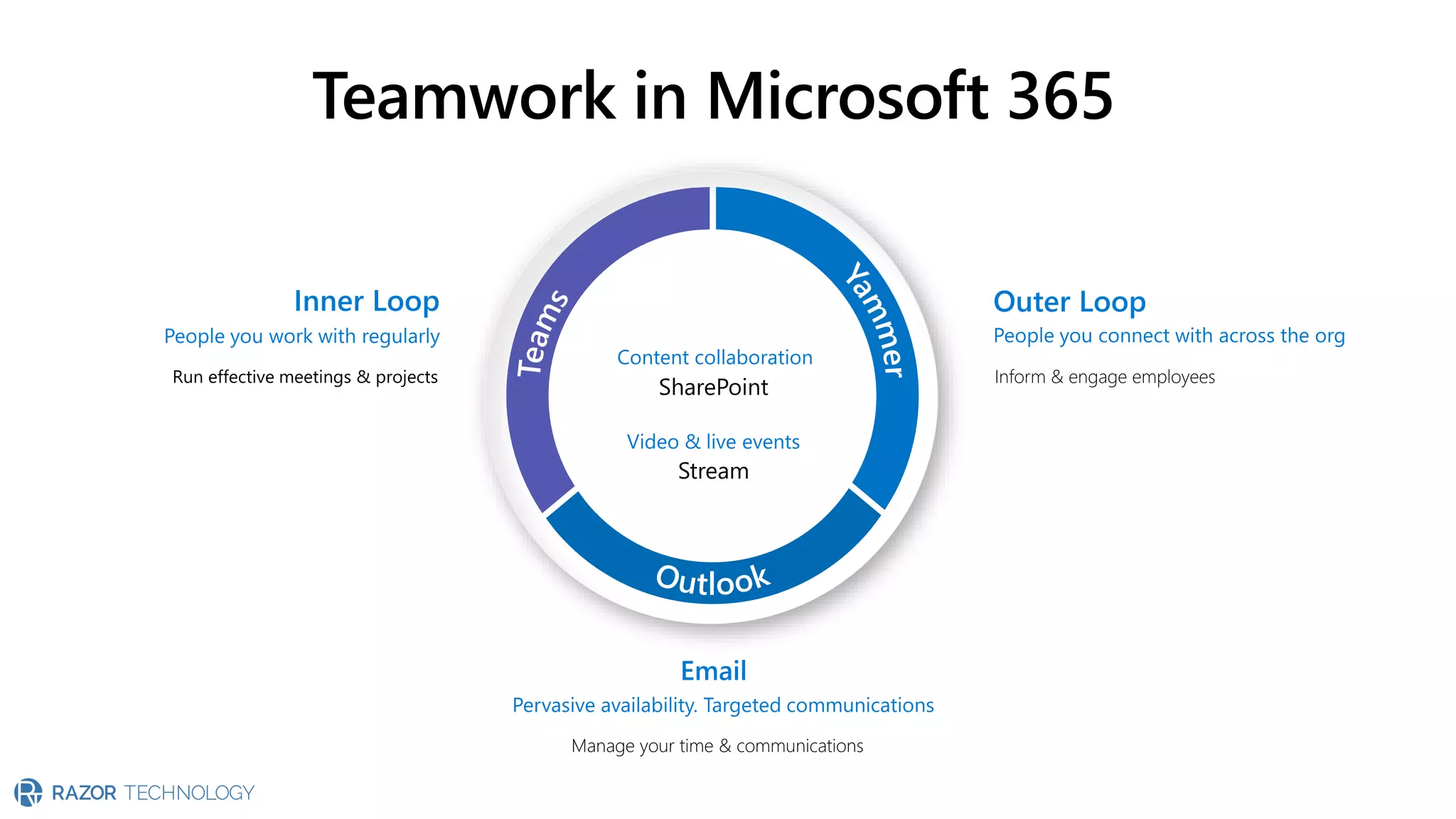 Teamwork in Microsoft 365

Inner Loop
People you work with regularly
Run effective meetings & projects

Teams

Yammer

Content collaboration
SharePoint

Video & live events
Stream

Outlook

Outer Loop
People you connect with across the org
Inform & engage employees

Email
Pervasive availability. Targeted communications
Manage your time & communications

RAZOR TECHNOLOGY